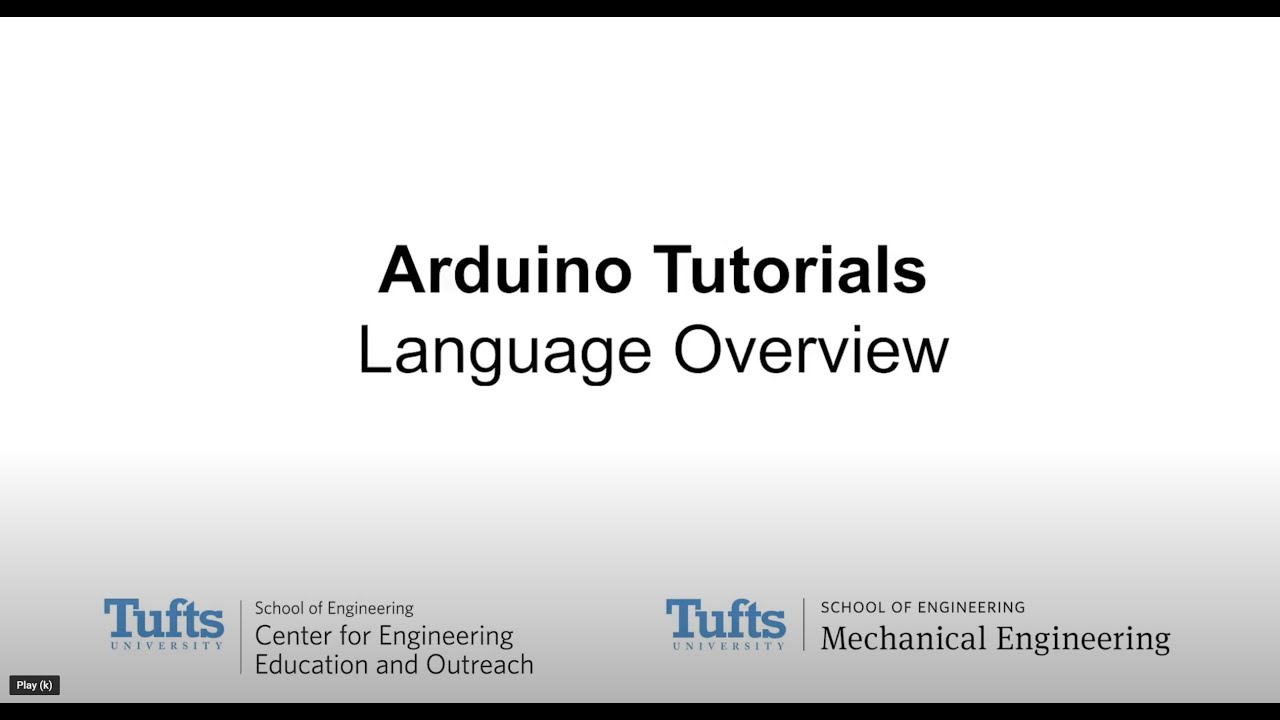 Arduino Tutorials
Language Overview

Tufts
UNIVERSITY

School of Engineering
Center for Engineering
Education and Outreach

Tufts
UNIVERSITY

SCHOOL OF ENGINEERING
Mechanical Engineering

Play (k)